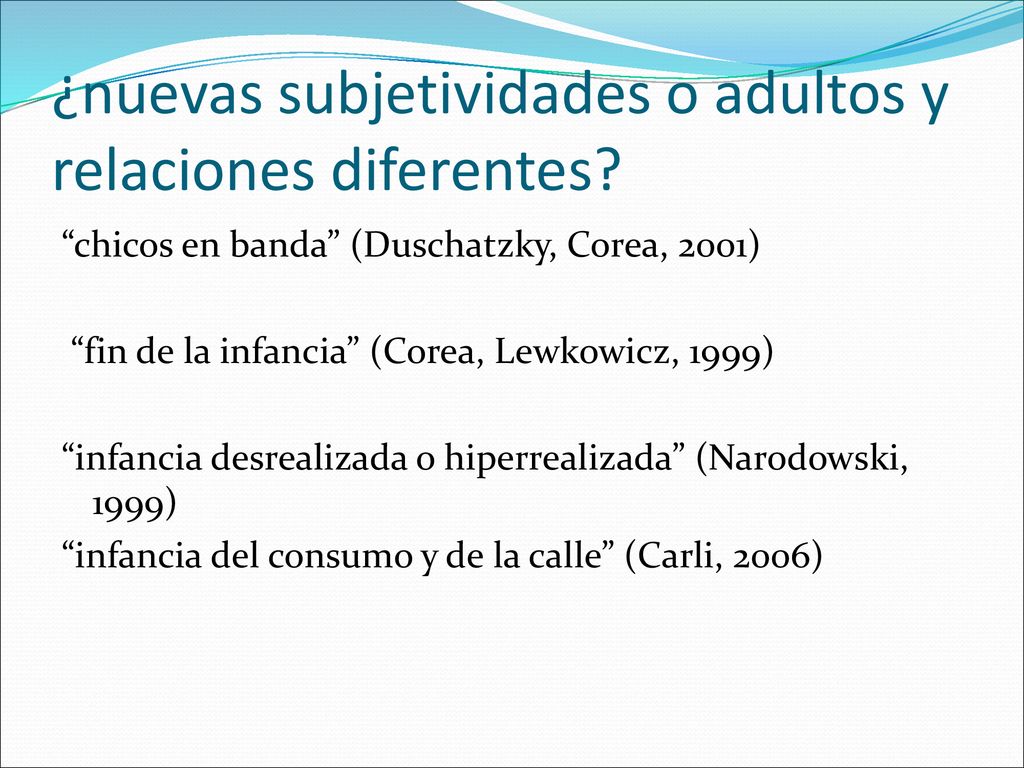 ¿nuevas subjetividades o adultos y relaciones diferentes?

“chicos en banda” (Duschatzky, Corea, 2001)

“fin de la infancia” (Corea, Lewkowicz, 1999)

“infancia desrealizada o hiperrealizada” (Narodowski, 1999)
“infancia del consumo y de la calle” (Carli, 2006)